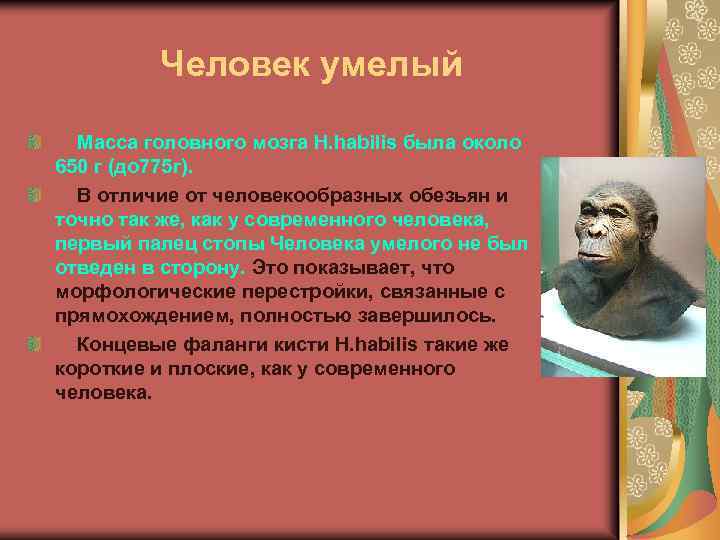 Человек умелый

Масса головного мозга H.habilis была около 650 г (до775г).

В отличие от человекообразных обезьян и точно так же, как у современного человека, первый палец стопы Человека умелого не был отведен в сторону. Это показывает, что морфологические перестройки, связанные с прямохождением, полностью завершилось.

Концевые фаланги кисти H.habilis такие же короткие и плоские, как у современного человека.